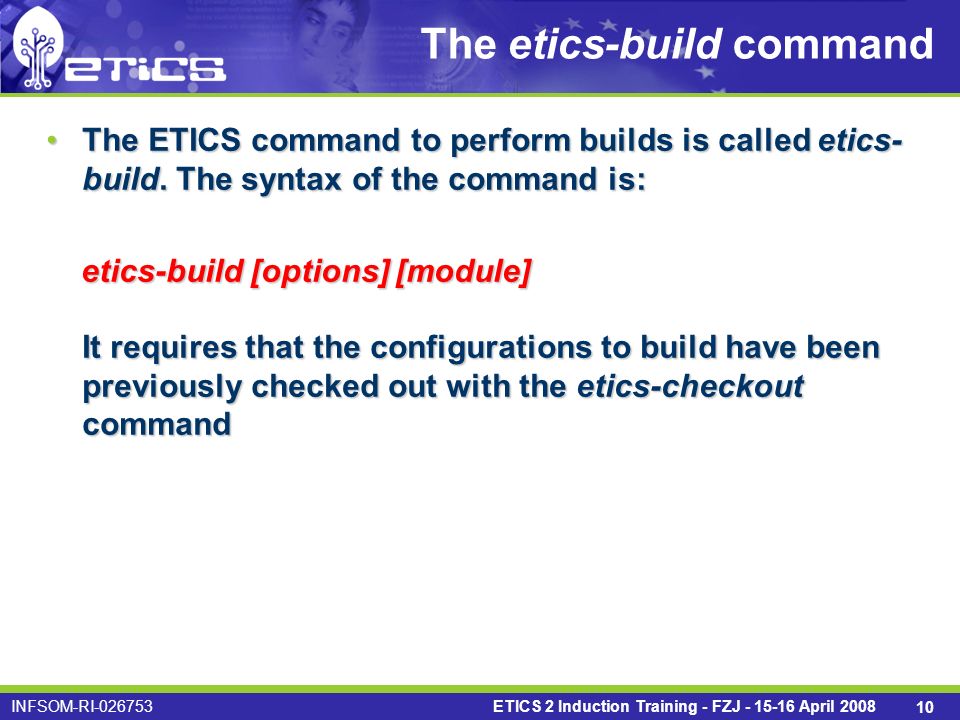 eTiCS

The etics-build command

• The ETICS command to perform builds is called etics-build. The syntax of the command is:

etics-build [options] [module]

It requires that the configurations to build have been previously checked out with the etics-checkout command

INFSOM-RI-026753

ETICS 2 Induction Training - FZJ - 15-16 April 2008

10